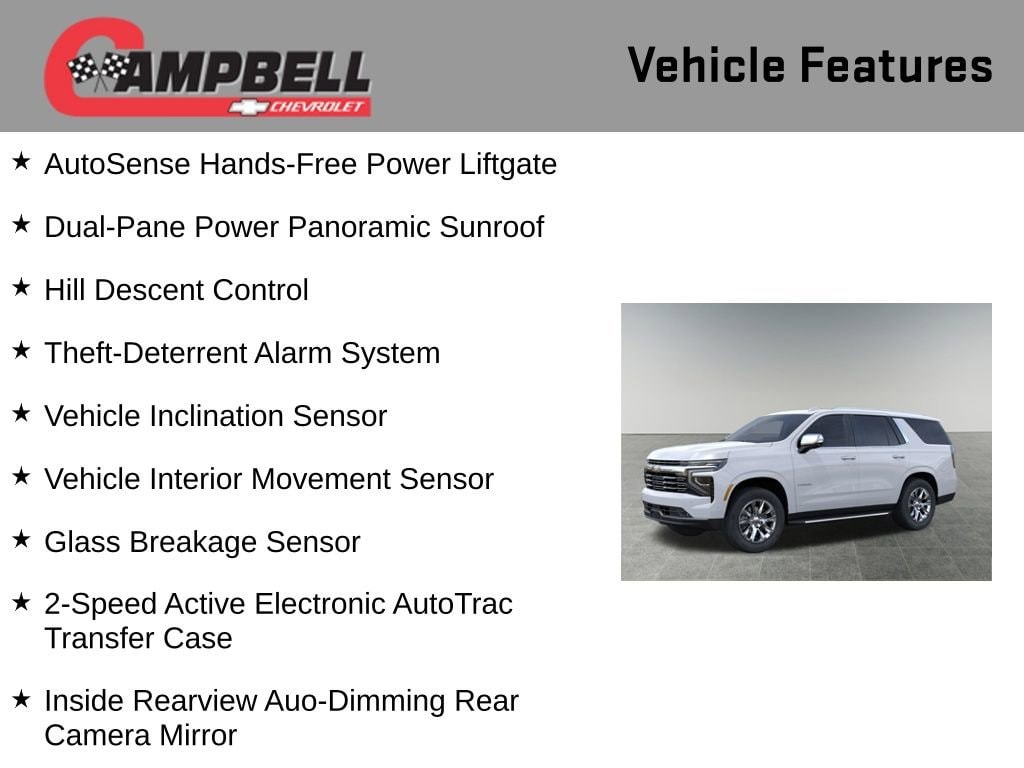 CAMPBELL
CHEVROLET

Vehicle Features

★ AutoSense Hands-Free Power Liftgate

★ Dual-Pane Power Panoramic Sunroof

★ Hill Descent Control

★ Theft-Deterrent Alarm System

★ Vehicle Inclination Sensor

★ Vehicle Interior Movement Sensor

★ Glass Breakage Sensor

★ 2-Speed Active Electronic AutoTrac Transfer Case

★ Inside Rearview Auo-Dimming Rear Camera Mirror